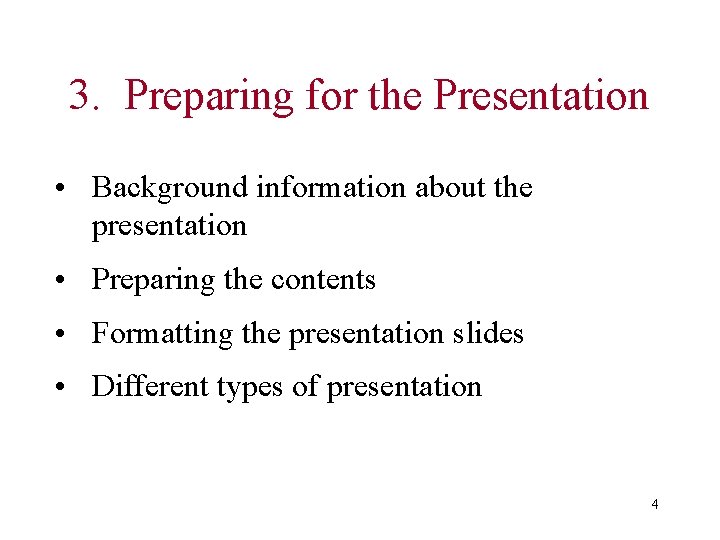 3. Preparing for the Presentation

• Background information about the presentation
• Preparing the contents
• Formatting the presentation slides
• Different types of presentation

4